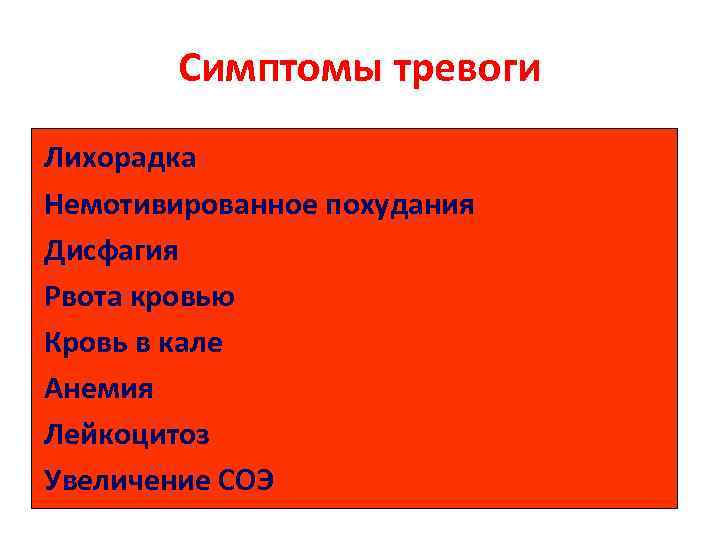 Симптомы тревоги

Лихорадка

Немотивированное похудания

Дисфагия

Рвота кровью

Кровь в кале

Анемия

Лейкоцитоз

Увеличение СОЭ